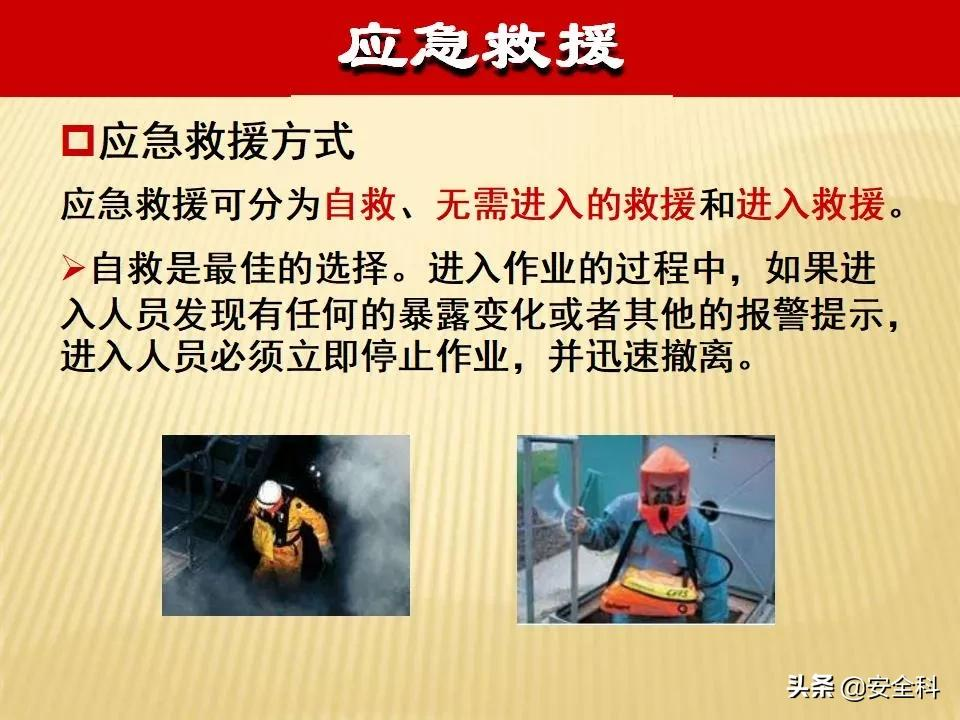 应急救援

应急救援方式

应急救援可分为自救、无需进入的救援和进入救援。

➢自救是最佳的选择。进入作业的过程中，如果进入人员发现有任何的暴露变化或者其他的报警提示，进入人员必须立即停止作业，并迅速撤离。

头条 @安全科